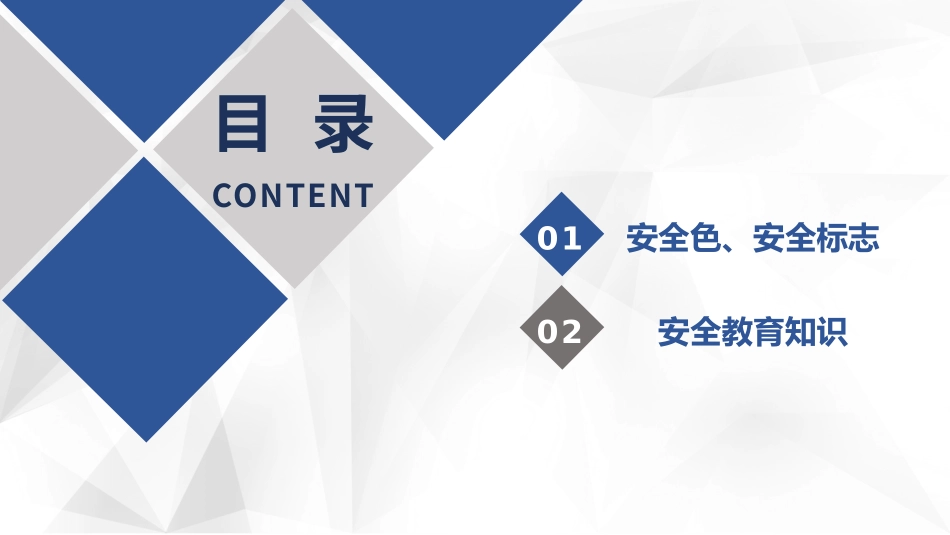 目 录
CONTENT

01 安全色、安全标志

02 安全教育知识